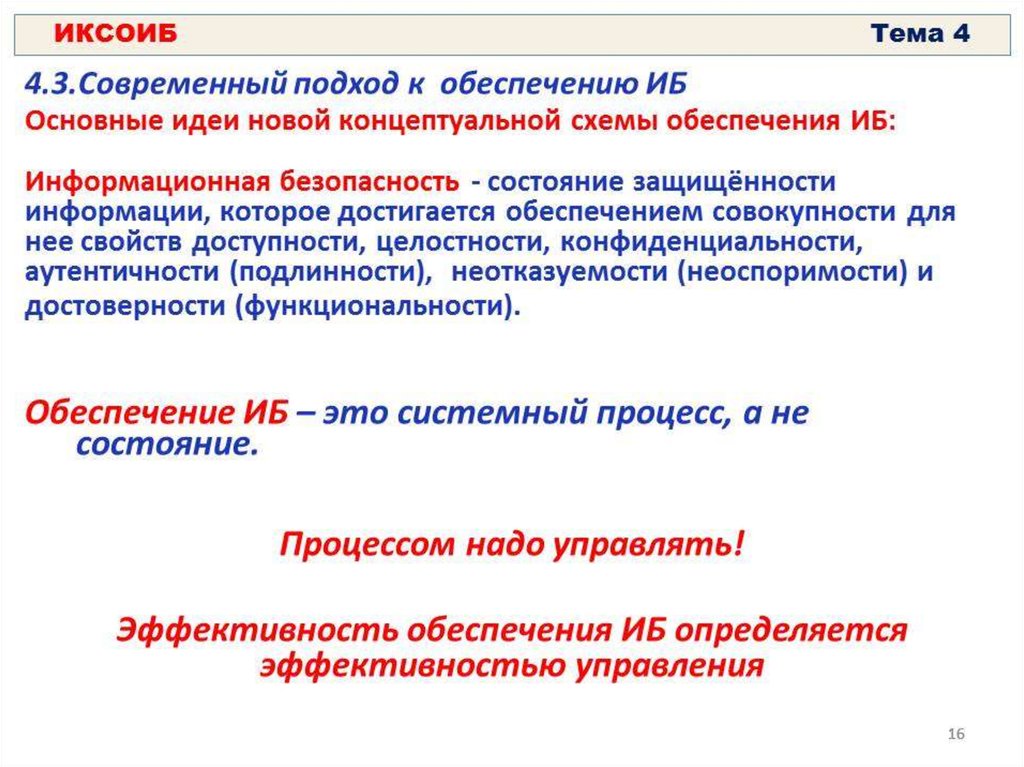 ИКСОИБ Тема 4

4.3.Современный подход к обеспечению ИБ

Основные идеи новой концептуальной схемы обеспечения ИБ:

Информационная безопасность - состояние защищённости информации, которое достигается обеспечением совокупности для нее свойств доступности, целостности, конфиденциальности, аутентичности (подлинности), неотказуемости (неоспоримости) и достоверности (функциональности).

Обеспечение ИБ – это системный процесс, а не состояние.

Процессом надо управлять!

Эффективность обеспечения ИБ определяется эффективностью управления

16